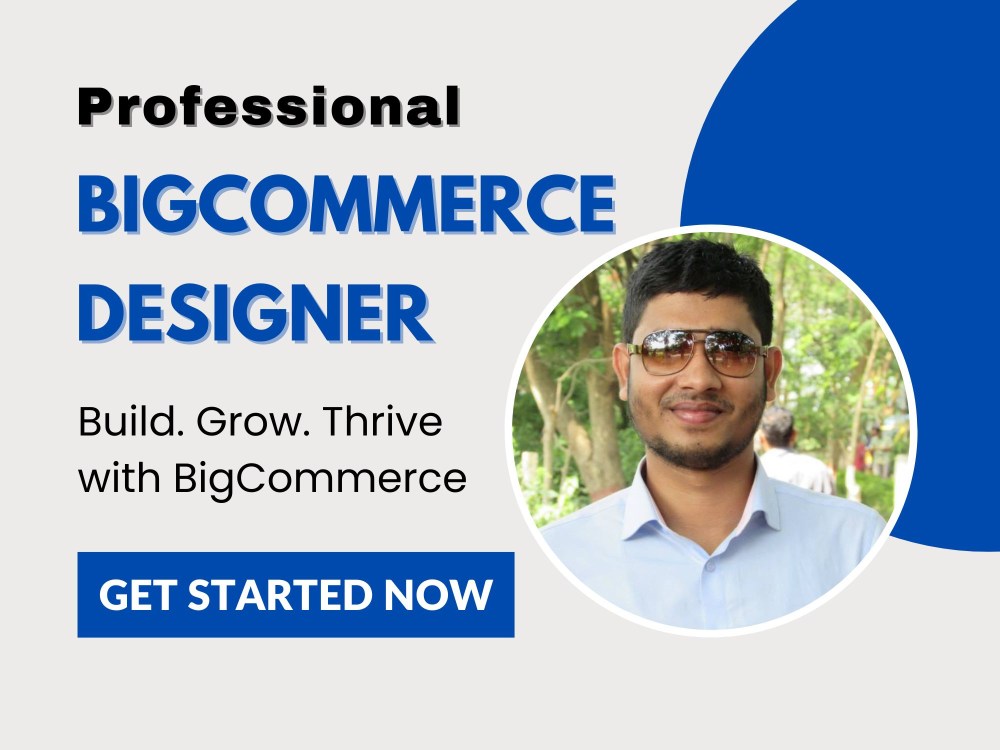 Professional
BIGCOMMERCE DESIGNER

Build. Grow. Thrive with BigCommerce

GET STARTED NOW